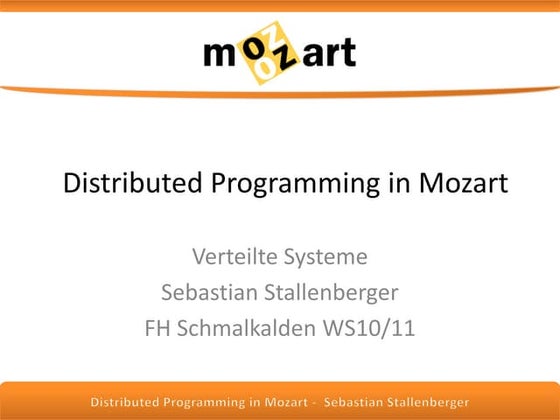 mozart

Distributed Programming in Mozart

Verteilte Systeme
Sebastian Stallenberger
FH Schmalkalden WS10/11

Distributed Programming in Mozart - Sebastian Stallenberger